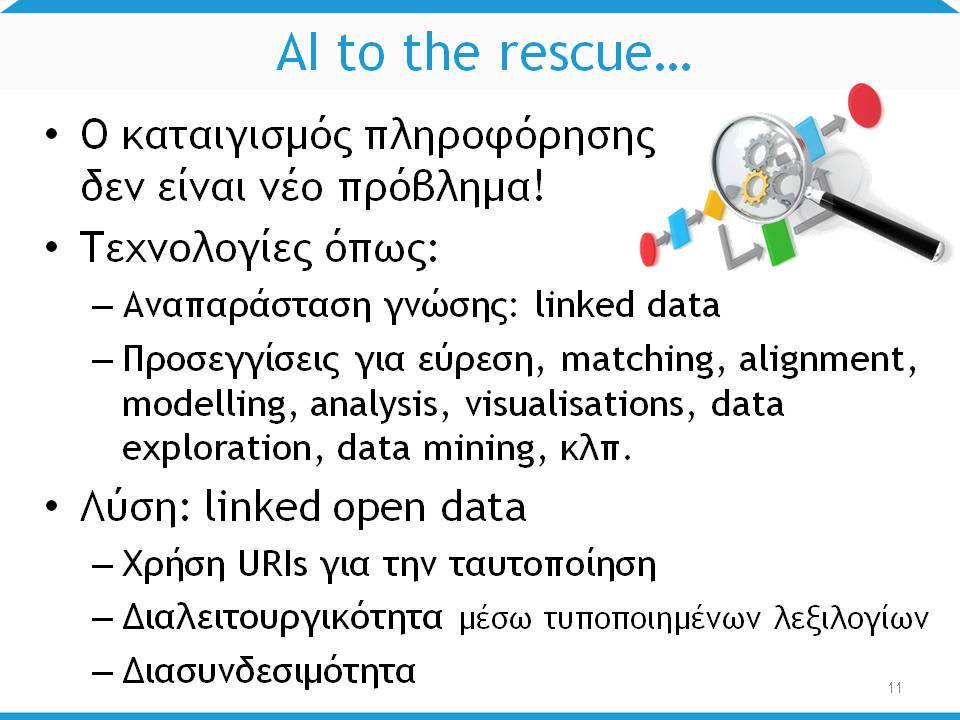 AI to the rescue…

• Ο καταιγισμός πληροφόρησης δεν είναι νέο πρόβλημα!
• Τεχνολογίες όπως:
– Αναπαράσταση γνώσης: linked data
– Προσεγγίσεις για εύρεση, matching, alignment, modelling, analysis, visualisations, data exploration, data mining, κλπ.
• Λύση: linked open data
– Χρήση URIs για την ταυτοποίηση
– Διαλειτουργικότητα μέσω τυποποιημένων λεξιλογίων
– Διασυνδεσιμότητα

11